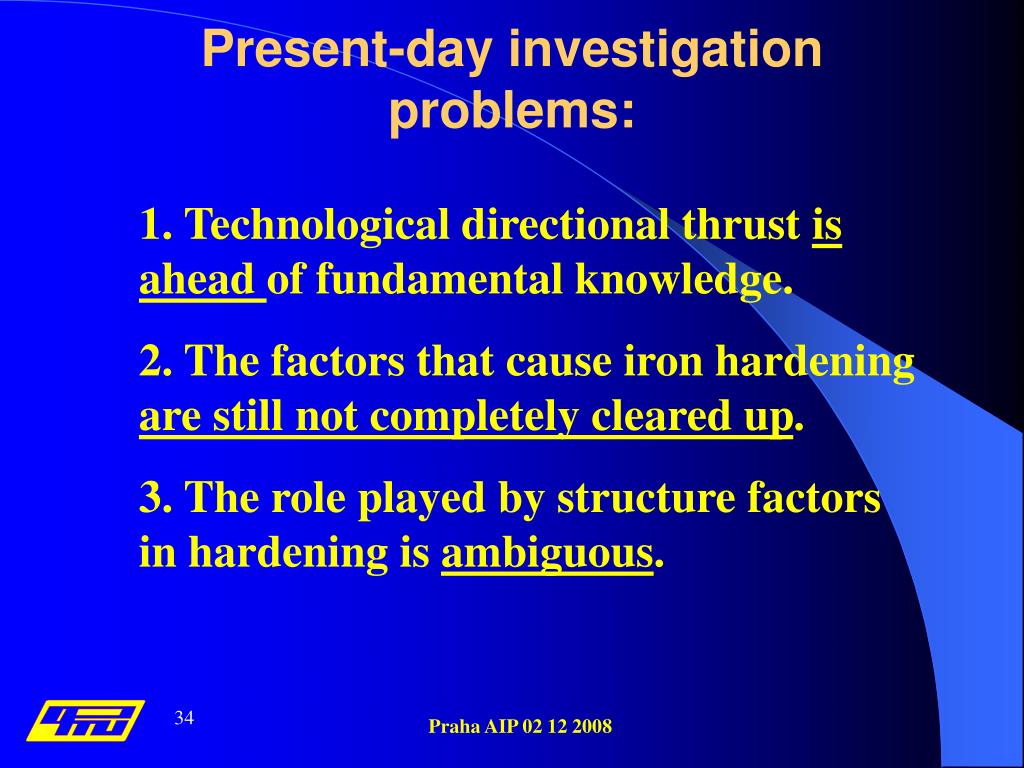 Present-day investigation problems:

1. Technological directional thrust is ahead of fundamental knowledge.

2. The factors that cause iron hardening are still not completely cleared up.

3. The role played by structure factors in hardening is ambiguous.

34

Praha AIP 02 12 2008